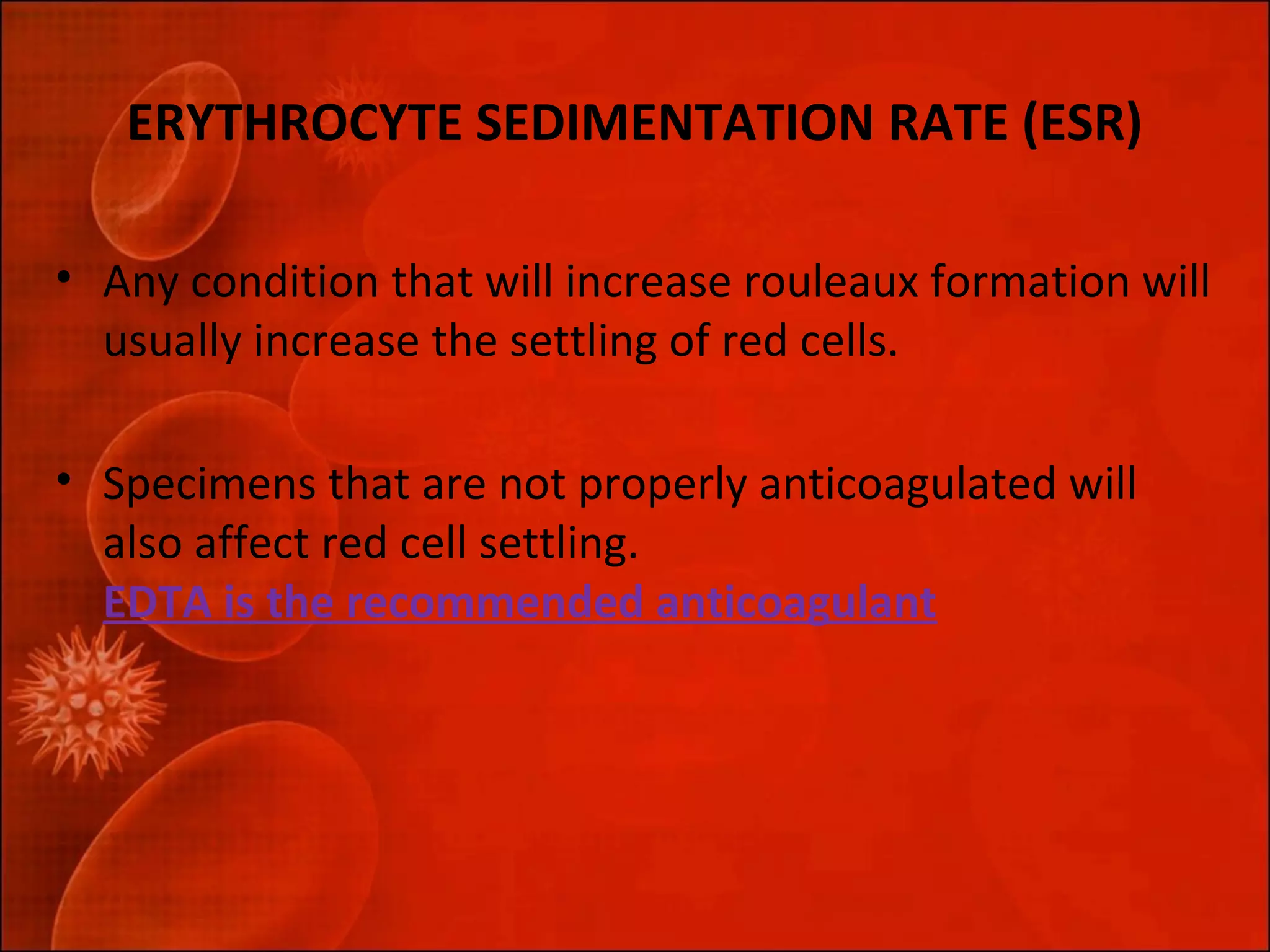 ERYTHROCYTE SEDIMENTATION RATE (ESR)

• Any condition that will increase rouleaux formation will usually increase the settling of red cells.

• Specimens that are not properly anticoagulated will also affect red cell settling.
EDTA is the recommended anticoagulant